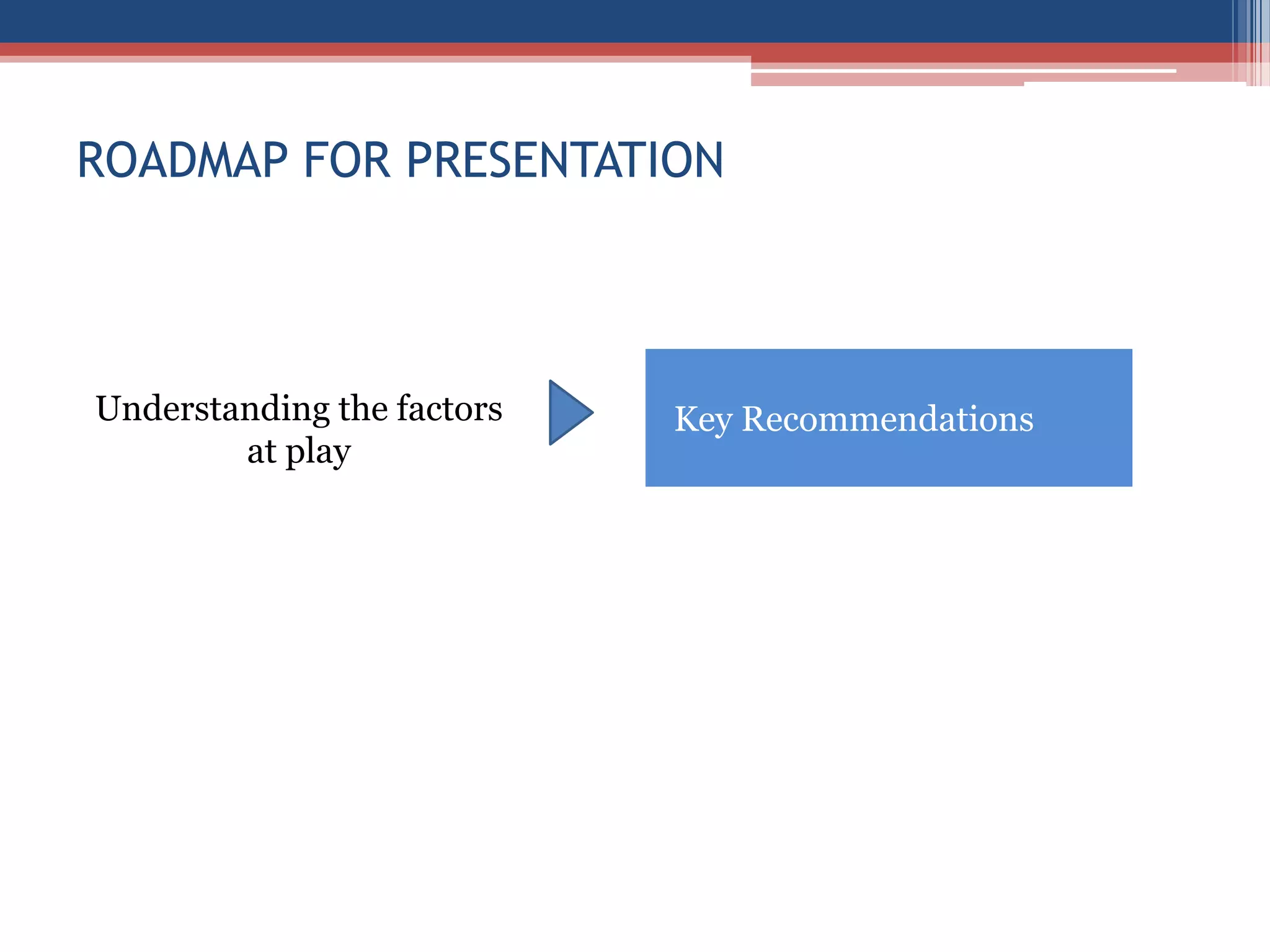 ROADMAP FOR PRESENTATION

Understanding the factors at play

Key Recommendations